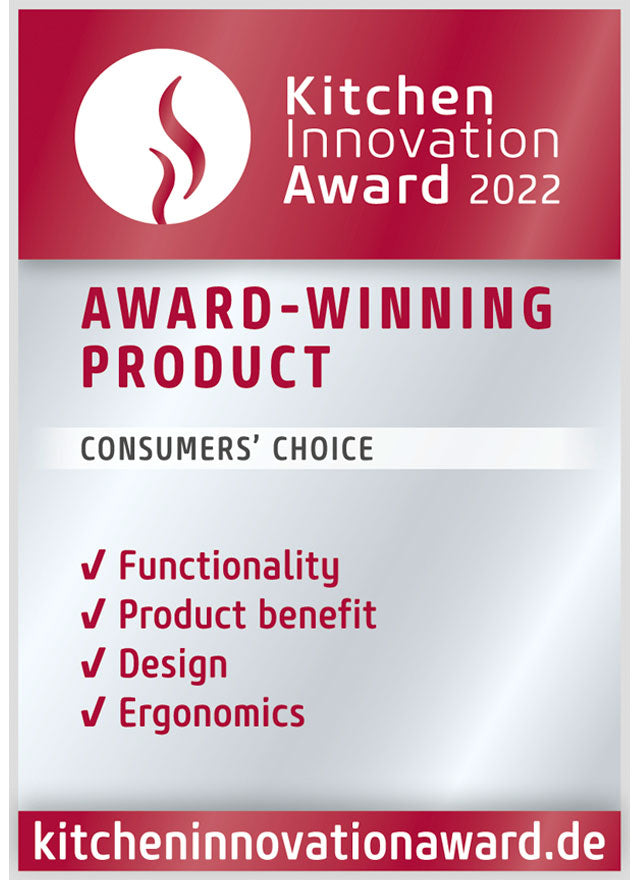 Kitchen Innovation Award 2022

AWARD-WINNING PRODUCT

CONSUMERS' CHOICE

✓ Functionality
✓ Product benefit
✓ Design
✓ Ergonomics

kitcheninnovationaward.de